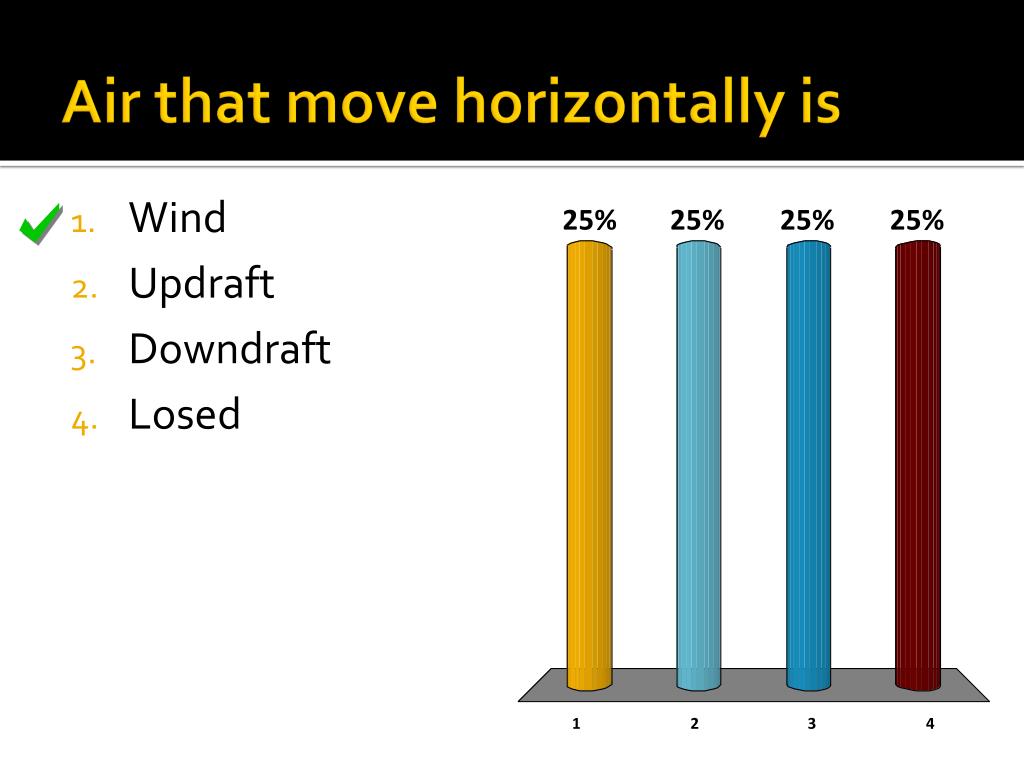 Air that move horizontally is

1. Wind
2. Updraft
3. Downdraft
4. Losed

25%
25%
25%
25%

1
2
3
4